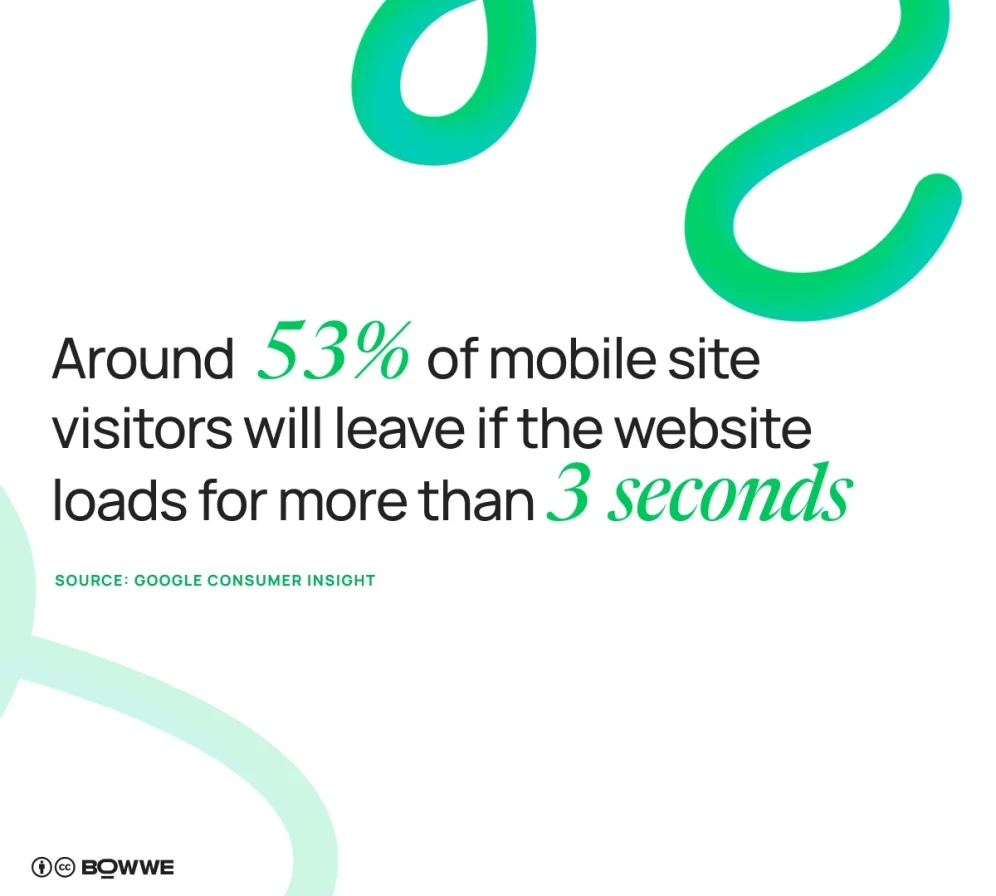 Around 53% of mobile site visitors will leave if the website loads for more than 3 seconds

SOURCE: GOOGLE CONSUMER INSIGHT

BOWWE